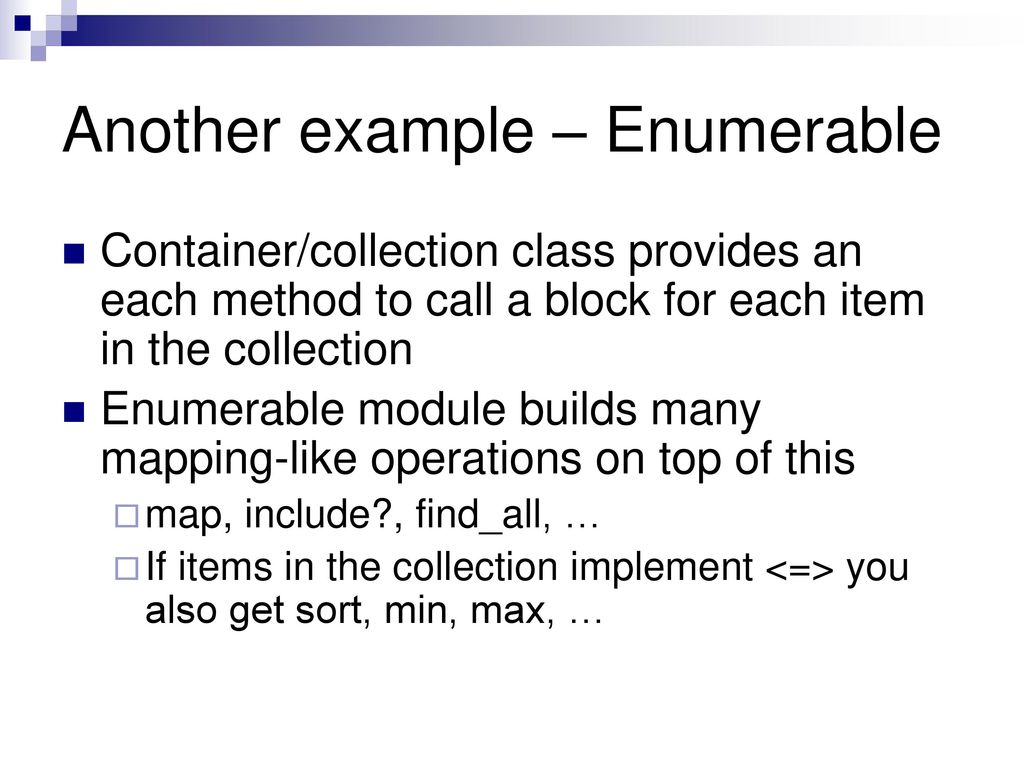 Another example – Enumerable

Container/collection class provides an each method to call a block for each item in the collection

Enumerable module builds many mapping-like operations on top of this

map, include?, find_all, …

If items in the collection implement <=> you also get sort, min, max, …